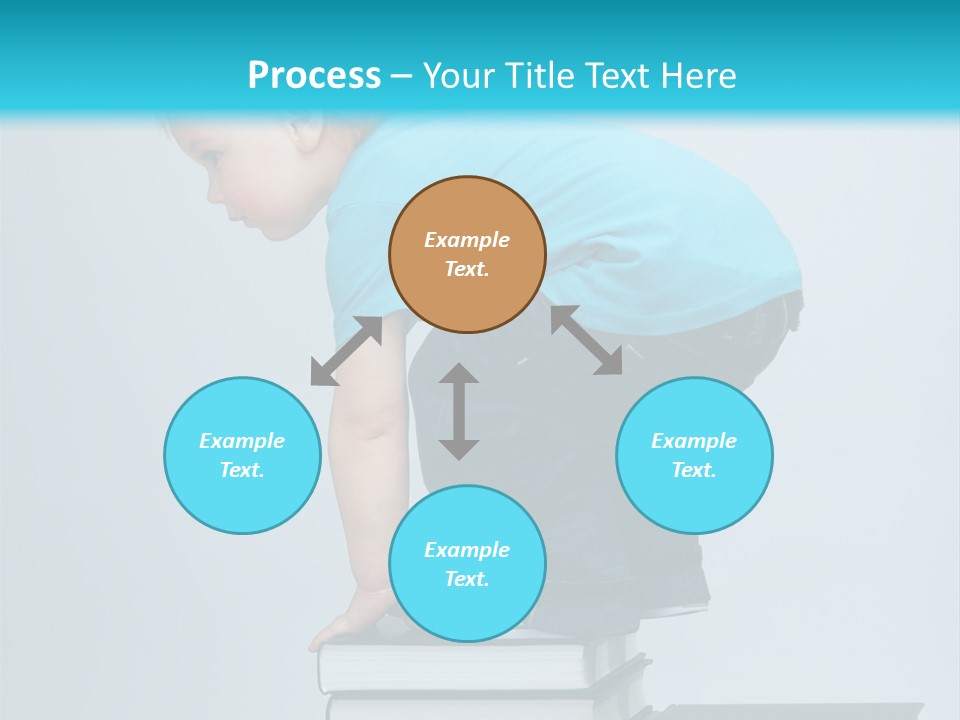 Process – Your Title Text Here

Example Text.

Example Text.

Example Text.

Example Text.